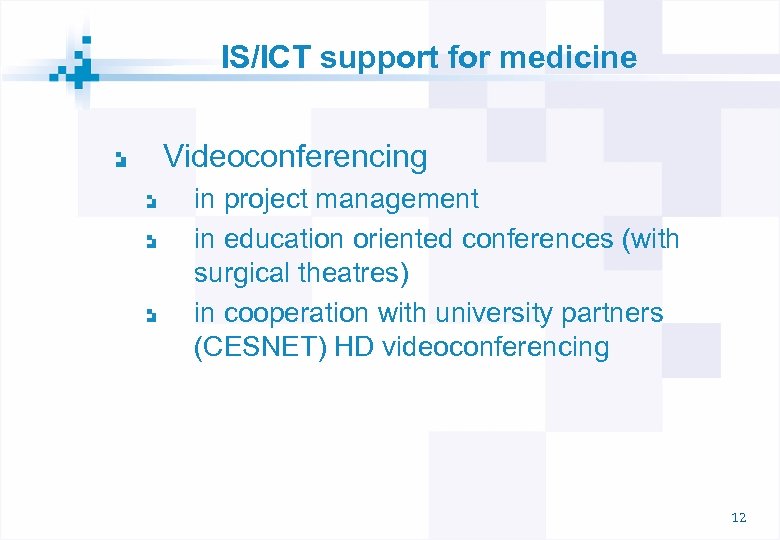 IS/ICT support for medicine

Videoconferencing

in project management

in education oriented conferences (with surgical theatres)

in cooperation with university partners (CESNET) HD videoconferencing

12